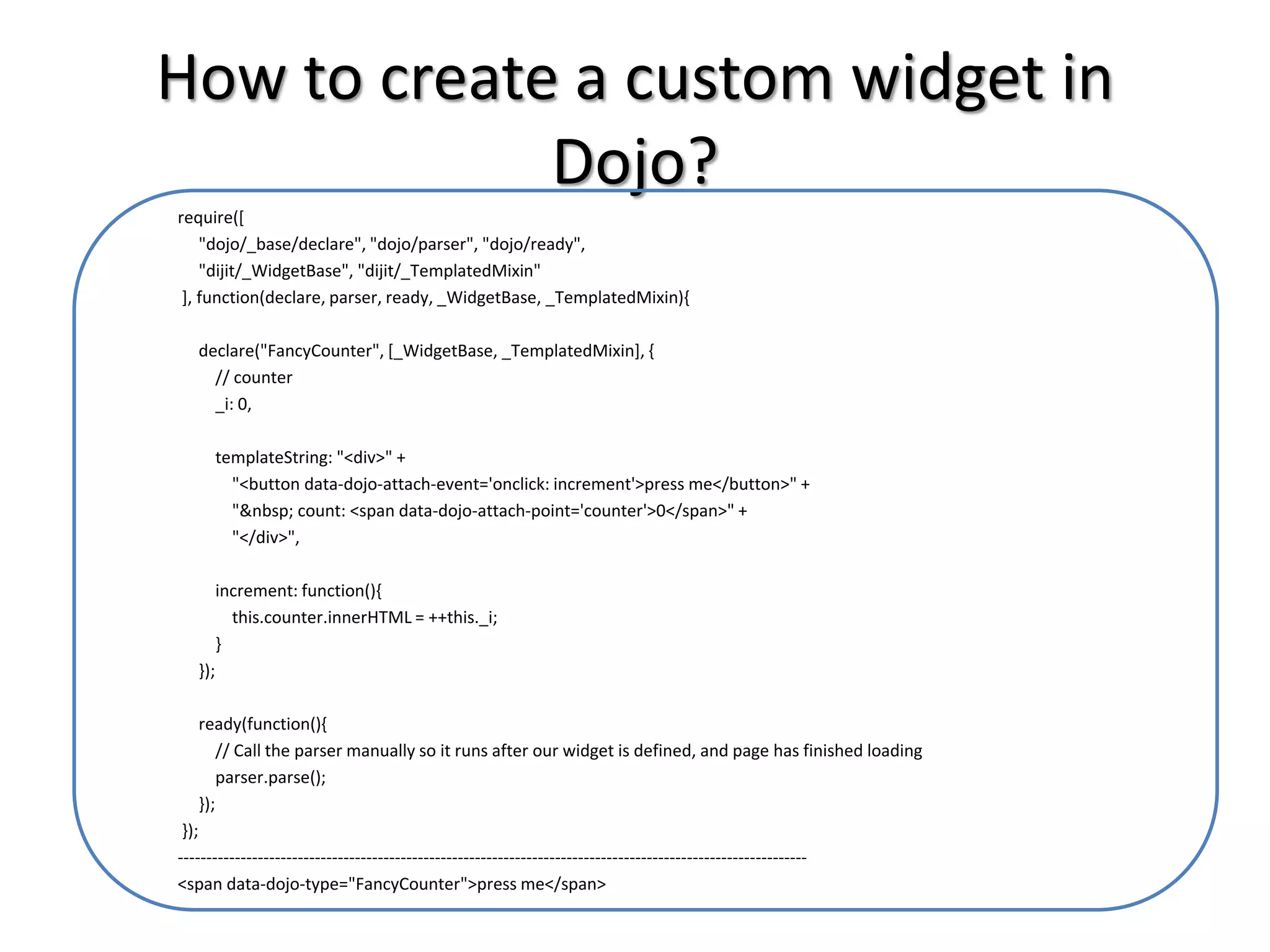 How to create a custom widget in Dojo?

require([
"dojo/_base/declare", "dojo/parser", "dojo/ready",
"dijit/_WidgetBase", "dijit/_TemplatedMixin"
], function(declare, parser, ready, _WidgetBase, _TemplatedMixin){

declare("FancyCounter", [_WidgetBase, _TemplatedMixin], {
// counter
_i: 0,

templateString: "<div>" +
"<button data-dojo-attach-event='onclick: increment'>press me</button>" +
"&nbsp; count: <span data-dojo-attach-point='counter'>0</span>" +
"</div>",

increment: function(){
this.counter.innerHTML = ++this._i;
}
});

ready(function(){
// Call the parser manually so it runs after our widget is defined, and page has finished loading
parser.parse();
});
});
------------------------------------------------------------------------------------------------------------
<span data-dojo-type="FancyCounter">press me</span>